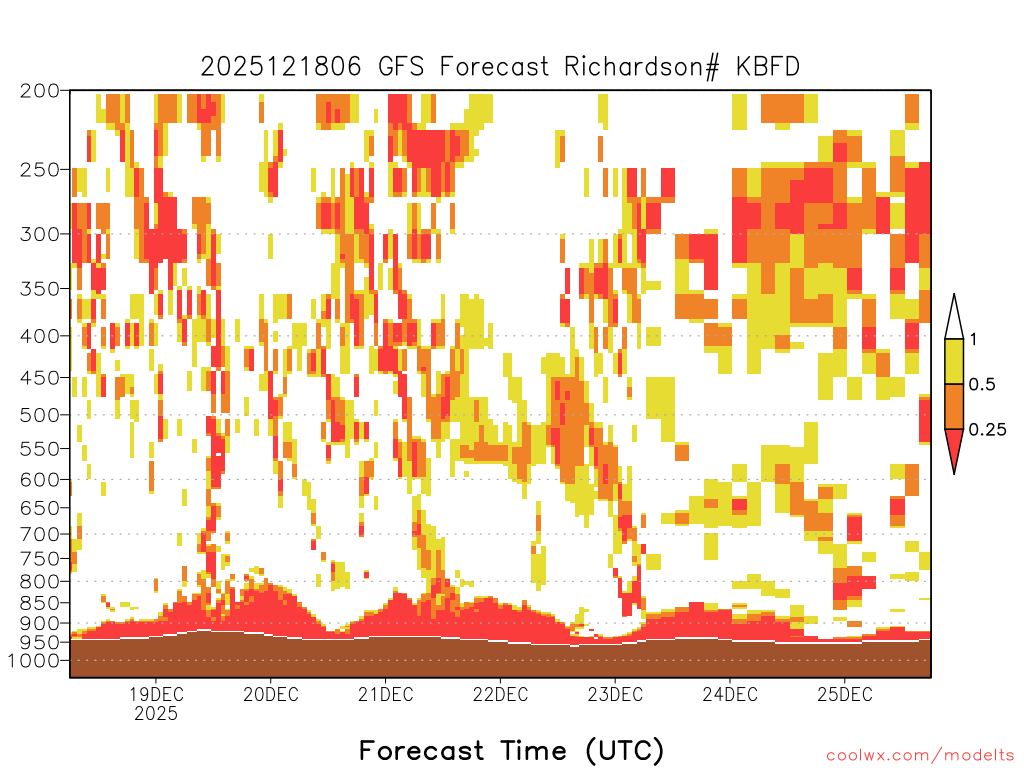 2025121806 GFS Forecast Richardson# KBFD

200
250
300
350
400
450
500
550
600
650
700
750
800
850
900
950
1000

1
0.5
0.25

19DEC
2025
20DEC
21DEC
22DEC
23DEC
24DEC
25DEC

Forecast Time (UTC)

coolwx.com/modelts